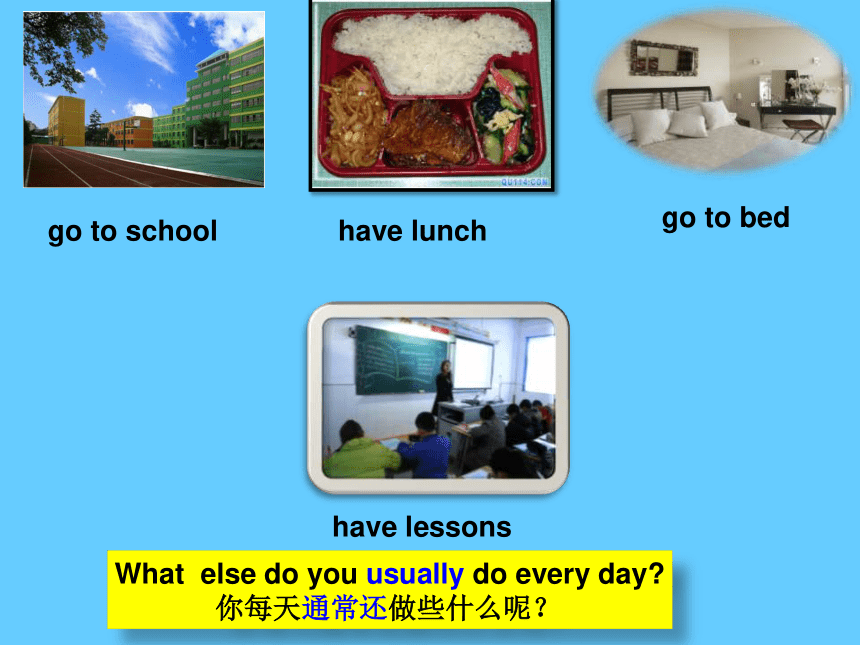 QU114.COM

go to school

have lunch

go to bed

have lessons

What else do you usually do every day?
你每天通常还做些什么呢？